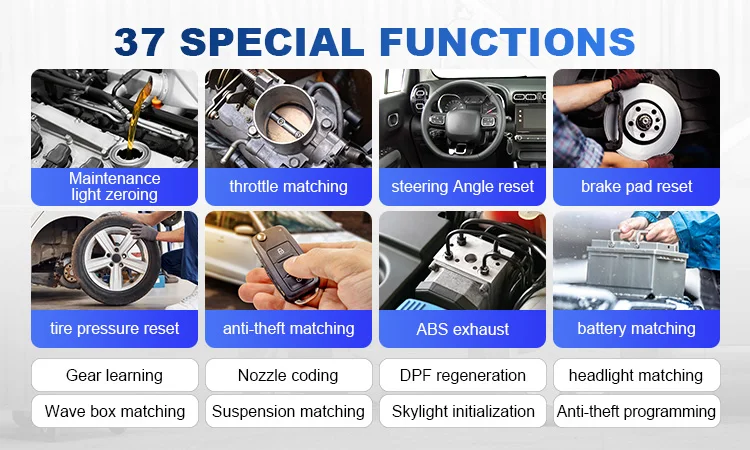 37 SPECIAL FUNCTIONS

Maintenance light zeroing

throttle matching

steering Angle reset

brake pad reset

tire pressure reset

anti-theft matching

ABS exhaust

battery matching

Gear learning

Nozzle coding

DPF regeneration

headlight matching

Wave box matching

Suspension matching

Skylight initialization

Anti-theft programming